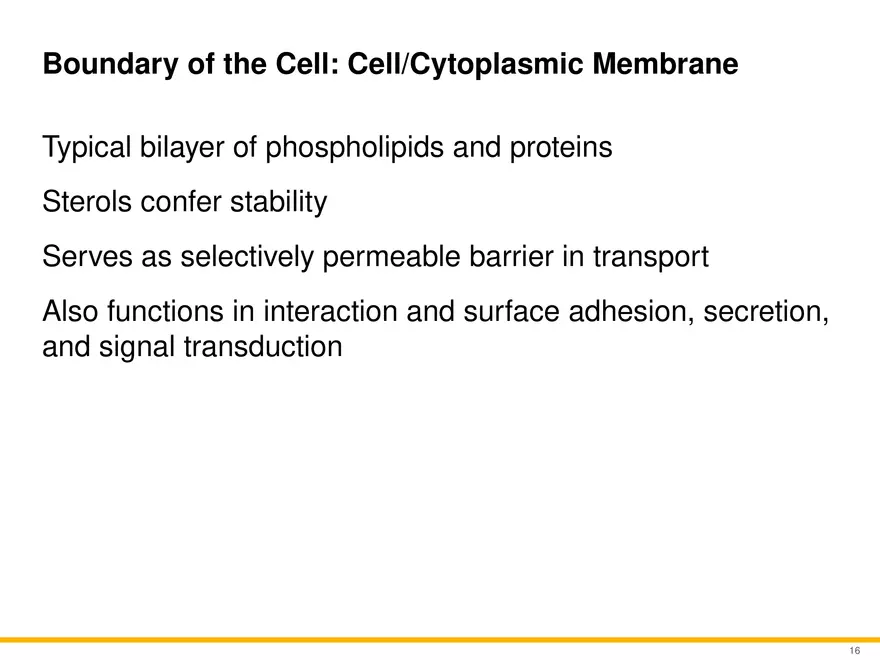 Boundary of the Cell: Cell/Cytoplasmic Membrane

Typical bilayer of phospholipids and proteins

Sterols confer stability

Serves as selectively permeable barrier in transport

Also functions in interaction and surface adhesion, secretion, and signal transduction

16